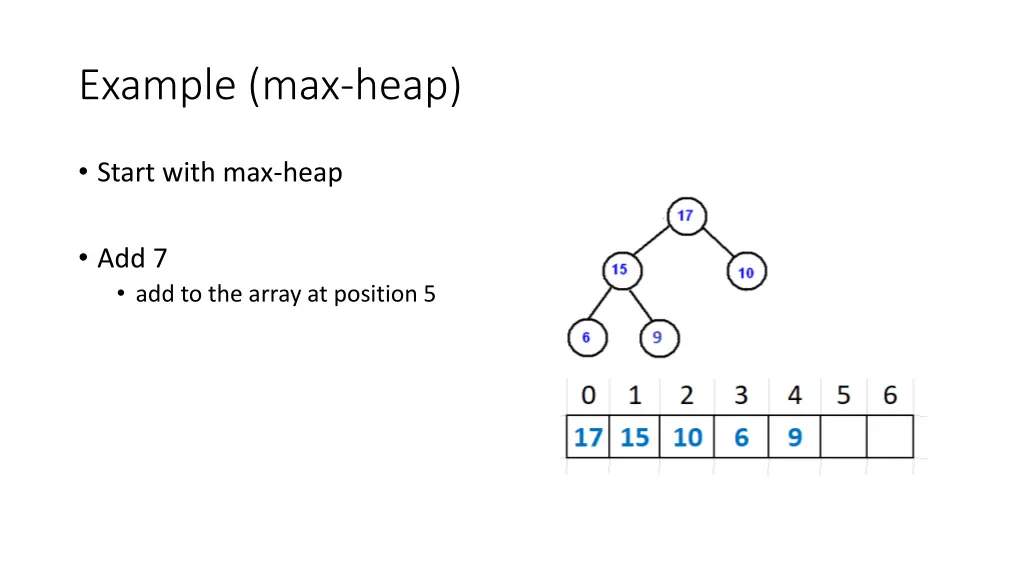 Example (max-heap)

• Start with max-heap

• Add 7
  • add to the array at position 5

17
15
10
6
9

| 0 | 1 | 2 | 3 | 4 | 5 | 6 |
|---|---|---|---|---|---|---|
| 17 | 15 | 10 | 6 | 9 | | |